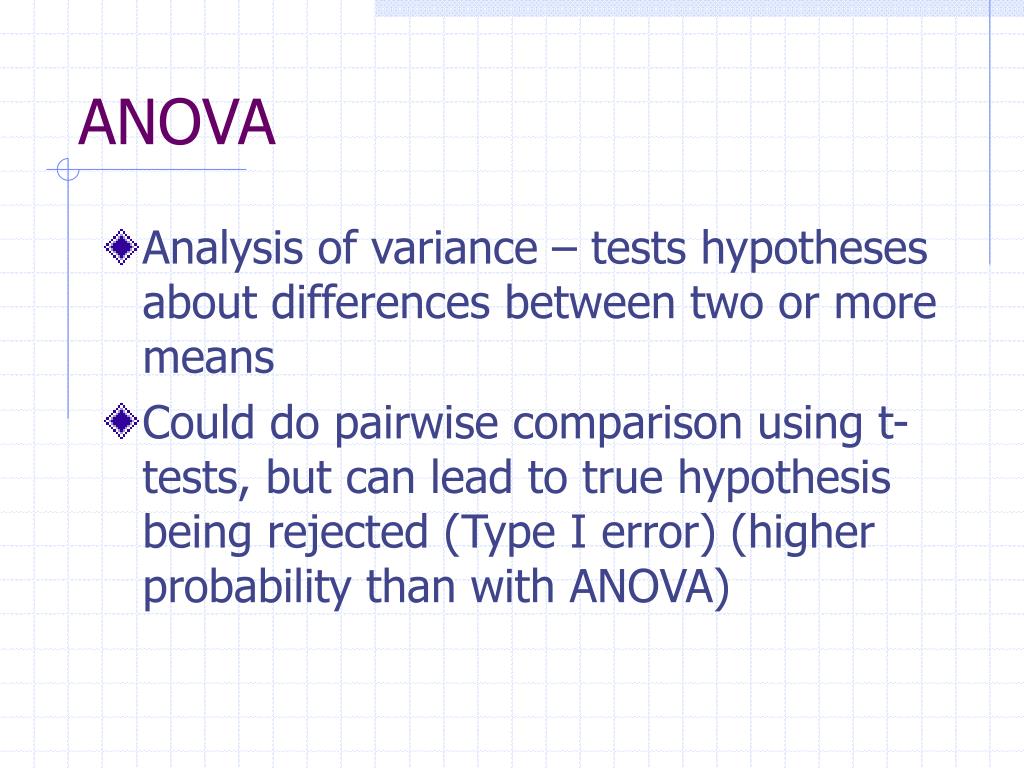 ANOVA

Analysis of variance – tests hypotheses about differences between two or more means

Could do pairwise comparison using t-tests, but can lead to true hypothesis being rejected (Type I error) (higher probability than with ANOVA)